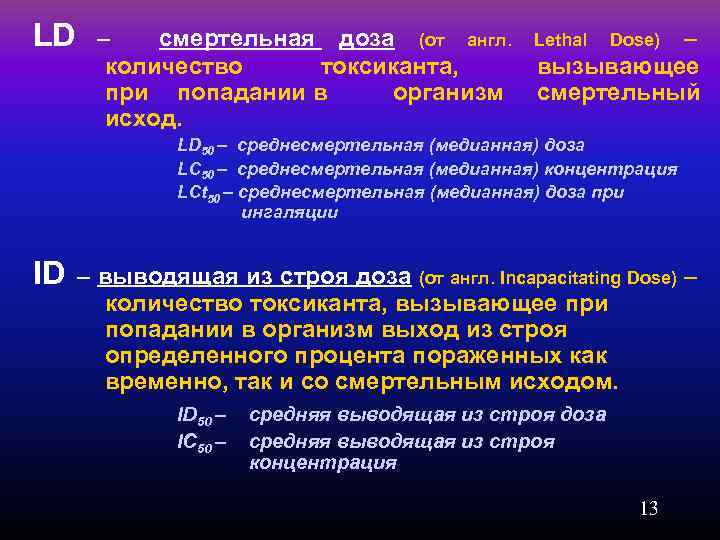 LD – смертельная доза (от англ. Lethal Dose) – количество токсиканта, вызывающее при попадании в организм смертельный исход.

$LD_{50}$ – среднесмертельная (медианная) доза
$LC_{50}$ – среднесмертельная (медианная) концентрация
$LCt_{50}$ – среднесмертельная (медианная) доза при ингаляции

ID – выводящая из строя доза (от англ. Incapacitating Dose) – количество токсиканта, вызывающее при попадании в организм выход из строя определенного процента пораженных как временно, так и со смертельным исходом.

$ID_{50}$ – средняя выводящая из строя доза
$IC_{50}$ – средняя выводящая из строя концентрация

13